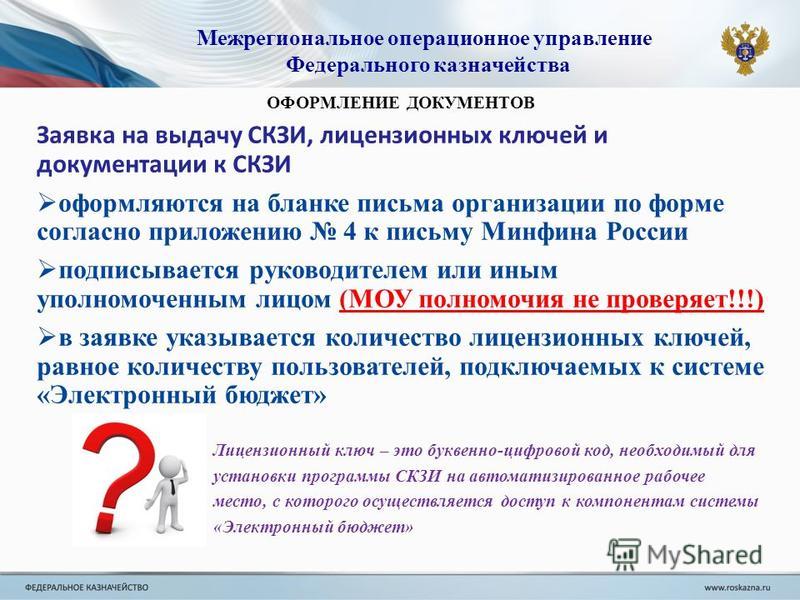 Межрегиональное операционное управление Федерального казначейства

ОФОРМЛЕНИЕ ДОКУМЕНТОВ

Заявка на выдачу СКЗИ, лицензионных ключей и документации к СКЗИ

➢оформляются на бланке письма организации по форме согласно приложению № 4 к письму Минфина России

➢подписывается руководителем или иным уполномоченным лицом (МОУ полномочия не проверяет!!!)

➢в заявке указывается количество лицензионных ключей, равное количеству пользователей, подключаемых к системе «Электронный бюджет»

Лицензионный ключ – это буквенно-цифровой код, необходимый для установки программы СКЗИ на автоматизированное рабочее место, с которого осуществляется доступ к компонентам системы «Электронный бюджет»

MyShared

ФЕДЕРАЛЬНОЕ КАЗНАЧЕЙСТВО

www.roskazna.ru